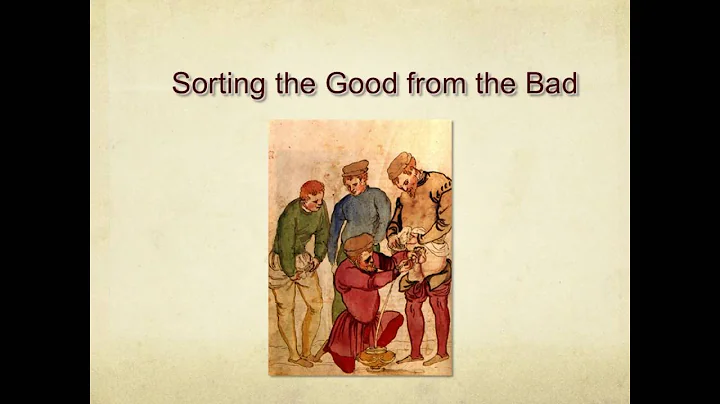 Sorting the Good from the Bad